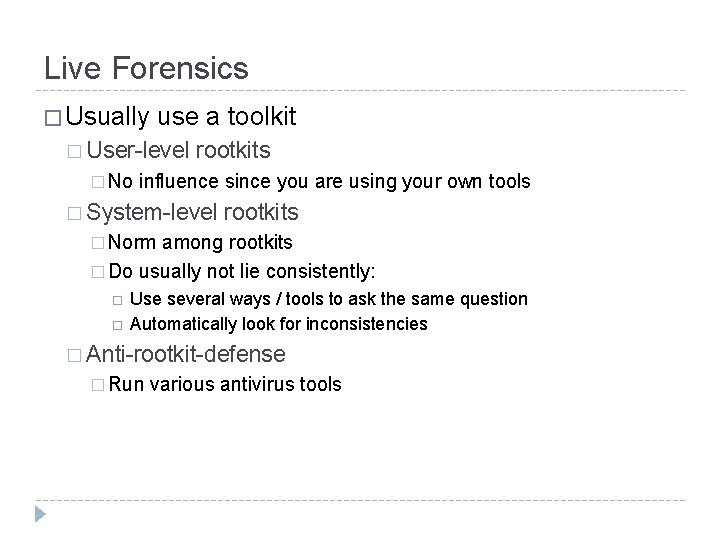 Live Forensics

□ Usually use a toolkit

□ User-level rootkits

□ No influence since you are using your own tools

□ System-level rootkits

□ Norm among rootkits

□ Do usually not lie consistently:

□ Use several ways / tools to ask the same question

□ Automatically look for inconsistencies

□ Anti-rootkit-defense

□ Run various antivirus tools